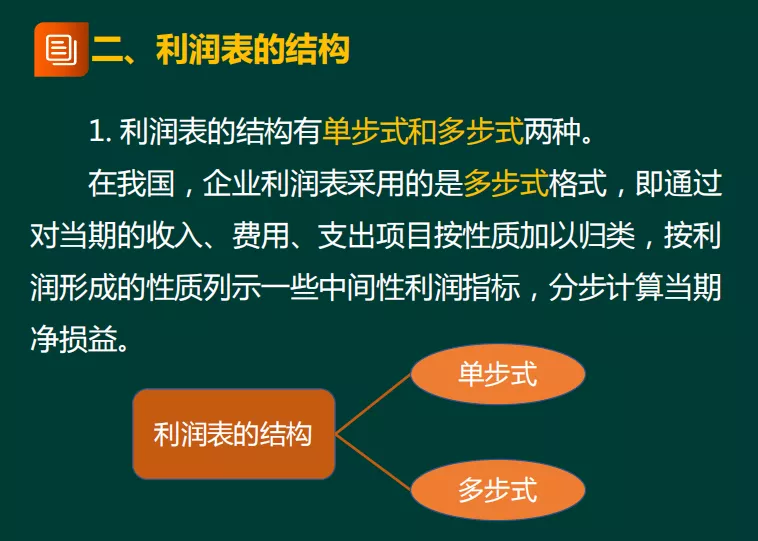 二、利润表的结构

1. 利润表的结构有单步式和多步式两种。

在我国，企业利润表采用的是多步式格式，即通过对当期的收入、费用、支出项目按性质加以归类，按利润形成的性质列示一些中间性利润指标，分步计算当期净损益。

利润表的结构

单步式

多步式